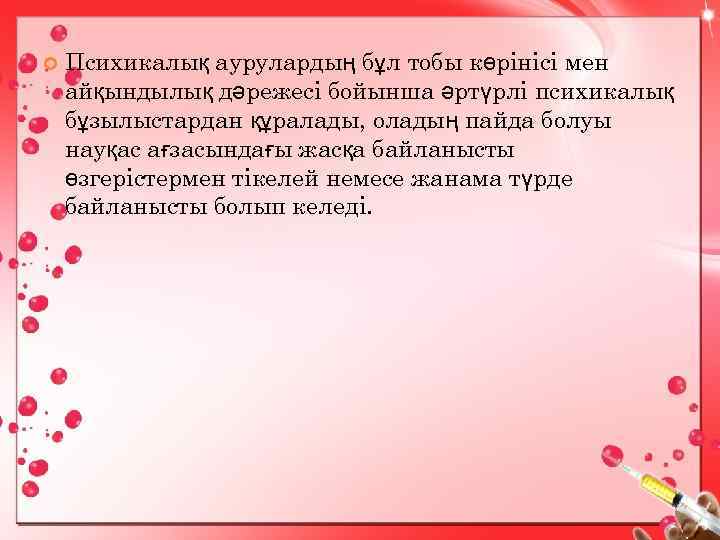 Психикалық аурулардың бұл тобы көрінісі мен айқындылық дәрежесі бойынша әртүрлі психикалық бұзылыстардан құралады, оладың пайда болуы науқас ағзасындағы жасқа байланысты өзгерістермен тікелей немесе жанама түрде байланысты болып келеді.